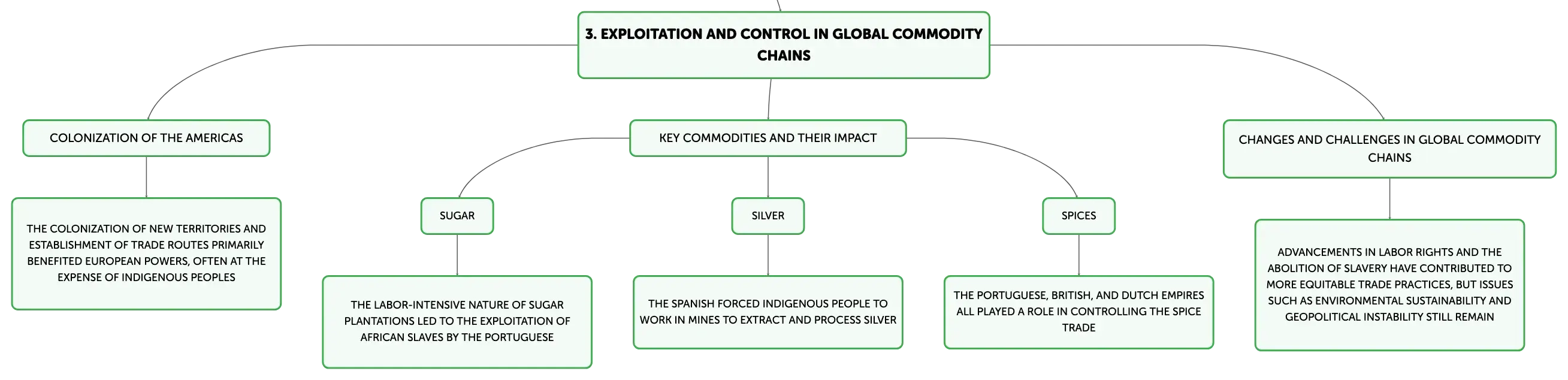 3. EXPLOITATION AND CONTROL IN GLOBAL COMMODITY CHAINS

COLONIZATION OF THE AMERICAS

THE COLONIZATION OF NEW TERRITORIES AND ESTABLISHMENT OF TRADE ROUTES PRIMARILY BENEFITED EUROPEAN POWERS, OFTEN AT THE EXPENSE OF INDIGENOUS PEOPLES

KEY COMMODITIES AND THEIR IMPACT

SUGAR

THE LABOR-INTENSIVE NATURE OF SUGAR PLANTATIONS LED TO THE EXPLOITATION OF AFRICAN SLAVES BY THE PORTUGUESE

SILVER

THE SPANISH FORCED INDIGENOUS PEOPLE TO WORK IN MINES TO EXTRACT AND PROCESS SILVER

SPICES

THE PORTUGUESE, BRITISH, AND DUTCH EMPIRES ALL PLAYED A ROLE IN CONTROLLING THE SPICE TRADE

CHANGES AND CHALLENGES IN GLOBAL COMMODITY CHAINS

ADVANCEMENTS IN LABOR RIGHTS AND THE ABOLITION OF SLAVERY HAVE CONTRIBUTED TO MORE EQUITABLE TRADE PRACTICES, BUT ISSUES SUCH AS ENVIRONMENTAL SUSTAINABILITY AND GEOPOLITICAL INSTABILITY STILL REMAIN